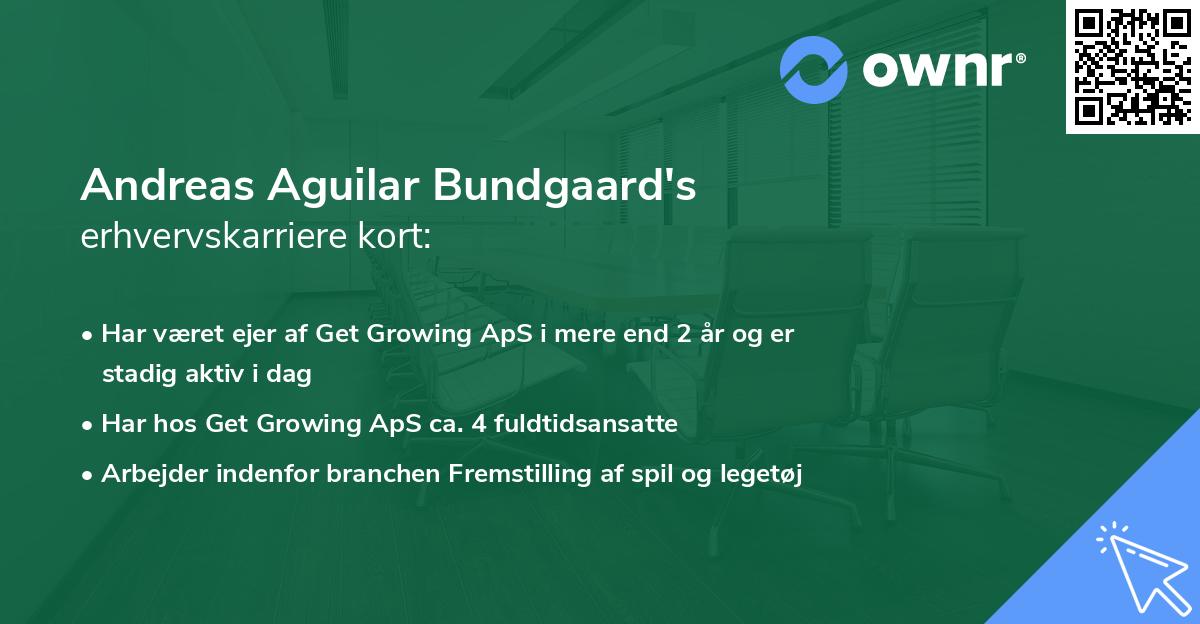 ownr®

Andreas Aguilar Bundgaard's
erhvervskarriere kort:

• Har været ejer af Get Growing ApS i mere end 2 år og er stadig aktiv i dag
• Har hos Get Growing ApS ca. 4 fuldtidsansatte
• Arbejder indenfor branchen Fremstilling af spil og legetøj